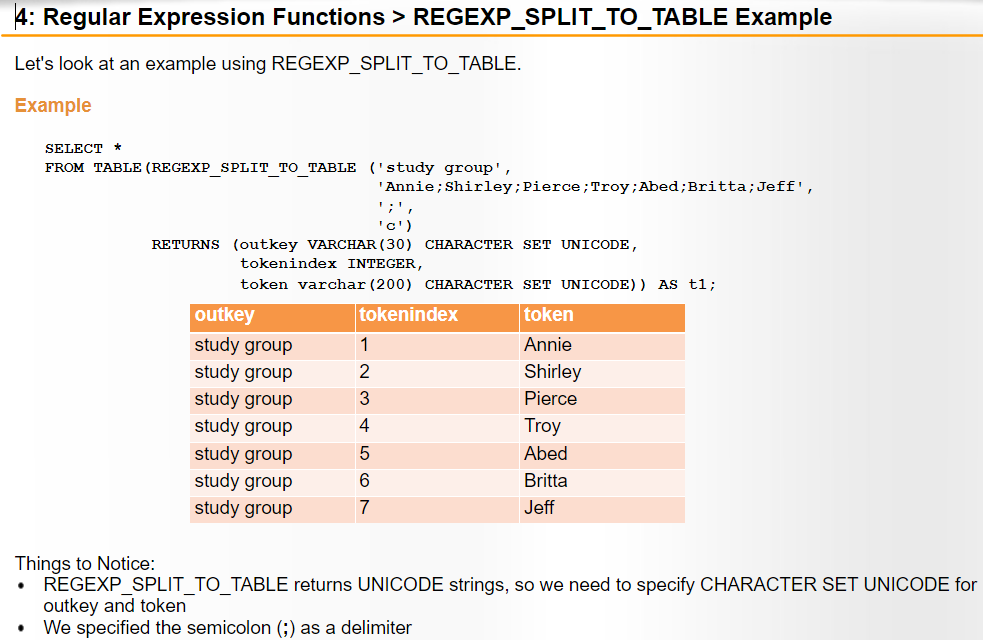 4: Regular Expression Functions > REGEXP_SPLIT_TO_TABLE Example

Let's look at an example using REGEXP_SPLIT_TO_TABLE.

Example

SELECT *
FROM TABLE(REGEXP_SPLIT_TO_TABLE ('study group',
'Annie;Shirley;Pierce;Troy;Abed;Britta;Jeff',
';',
'c')
RETURNS (outkey VARCHAR(30) CHARACTER SET UNICODE,
tokenindex INTEGER,
token varchar(200) CHARACTER SET UNICODE)) AS t1;

| outkey | tokenindex | token |
|---|---|---|
| study group | 1 | Annie |
| study group | 2 | Shirley |
| study group | 3 | Pierce |
| study group | 4 | Troy |
| study group | 5 | Abed |
| study group | 6 | Britta |
| study group | 7 | Jeff |

Things to Notice:
• REGEXP_SPLIT_TO_TABLE returns UNICODE strings, so we need to specify CHARACTER SET UNICODE for outkey and token
• We specified the semicolon (;) as a delimiter